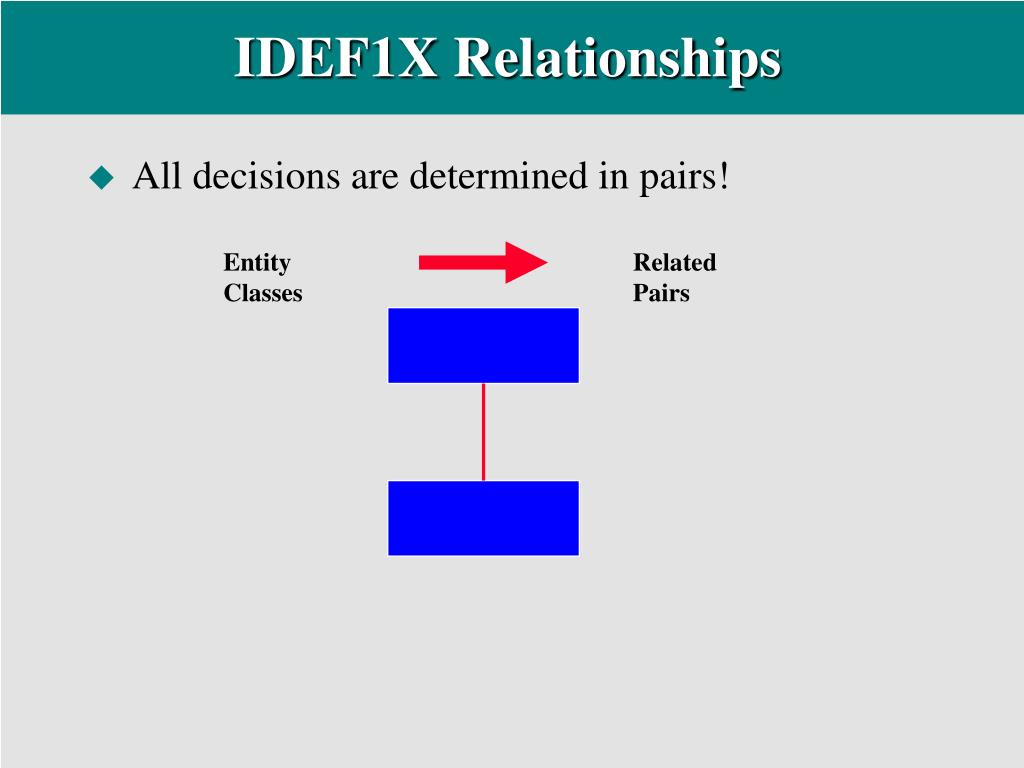 IDEF1X Relationships

All decisions are determined in pairs!

Entity Classes

Related Pairs